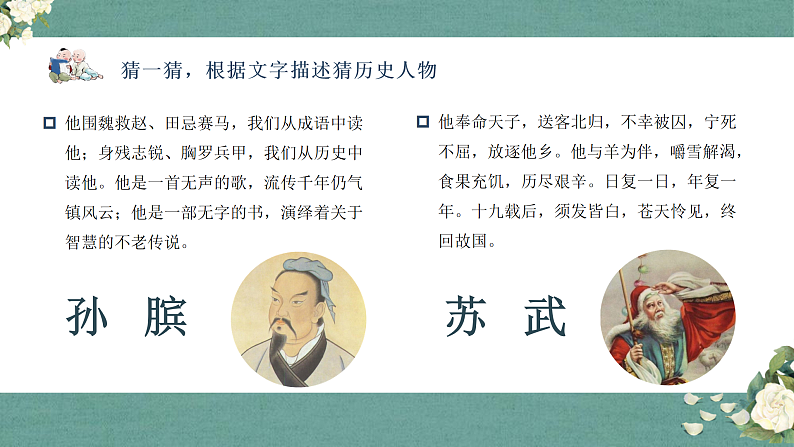 猜一猜，根据文字描述猜历史人物

他围魏救赵、田忌赛马，我们从成语中读他；身残志锐、胸罗兵甲，我们从历史中读他。他是一首无声的歌，流传千年仍气镇风云；他是一部无字的书，演绎着关于智慧的不老传说。

孙 膑

他奉命天子，送客北归，不幸被囚，宁死不屈，放逐他乡。他与羊为伴，嚼雪解渴，食果充饥，历尽艰辛。日复一日，年复一年。十九载后，须发皆白，苍天怜见，终回故国。

苏 武